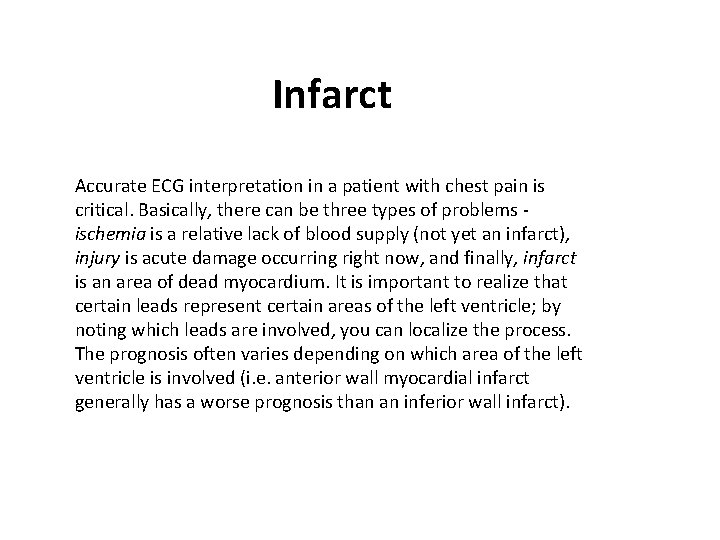 Infarct

Accurate ECG interpretation in a patient with chest pain is critical. Basically, there can be three types of problems - ischemia is a relative lack of blood supply (not yet an infarct), injury is acute damage occurring right now, and finally, infarct is an area of dead myocardium. It is important to realize that certain leads represent certain areas of the left ventricle; by noting which leads are involved, you can localize the process. The prognosis often varies depending on which area of the left ventricle is involved (i.e. anterior wall myocardial infarct generally has a worse prognosis than an inferior wall infarct).